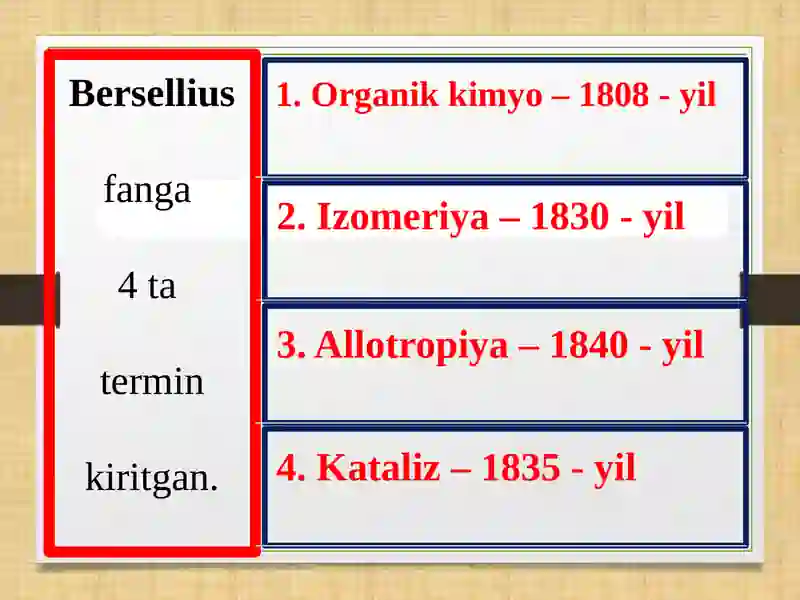 Bersellius

fanga

4 ta

termin

kiritgan.

1. Organik kimyo – 1808 - yil

2. Izomeriya – 1830 - yil

3. Allotropiya – 1840 - yil

4. Kataliz – 1835 - yil